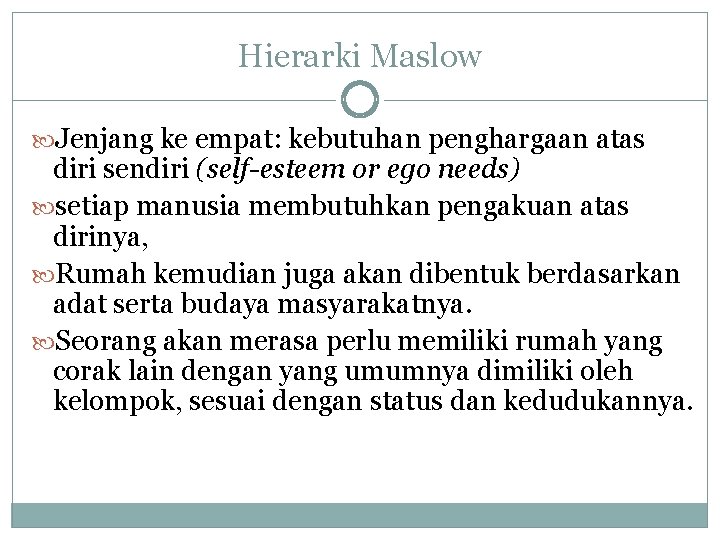 Hierarki Maslow

Jenjang ke empat: kebutuhan penghargaan atas diri sendiri (self-esteem or ego needs)

setiap manusia membutuhkan pengakuan atas dirinya,

Rumah kemudian juga akan dibentuk berdasarkan adat serta budaya masyarakatnya.

Seorang akan merasa perlu memiliki rumah yang corak lain dengan yang umumnya dimiliki oleh kelompok, sesuai dengan status dan kedudukannya.